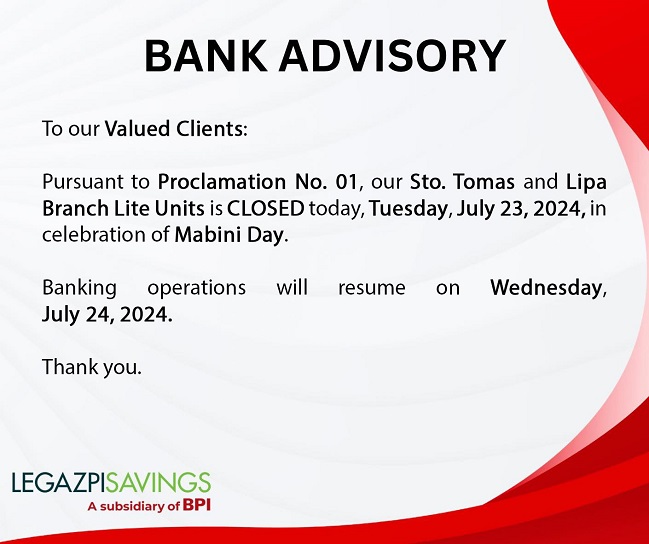 BANK ADVISORY

To our Valued Clients:

Pursuant to Proclamation No. 01, our Sto. Tomas and Lipa Branch Lite Units is CLOSED today, Tuesday, July 23, 2024, in celebration of Mabini Day.

Banking operations will resume on Wednesday, July 24, 2024.

Thank you.

LEGAZPISAVINGS
A subsidiary of BPI